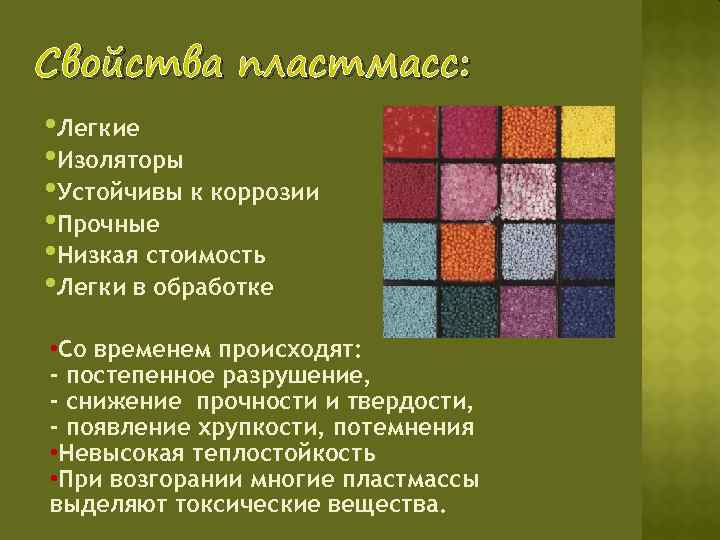 Свойства пластмасс:

•Легкие
•Изоляторы
•Устойчивы к коррозии
•Прочные
•Низкая стоимость
•Легки в обработке

•Со временем происходят:
- постепенное разрушение,
- снижение прочности и твердости,
- появление хрупкости, потемнения
•Невысокая теплостойкость
•При возгорании многие пластмассы выделяют токсические вещества.